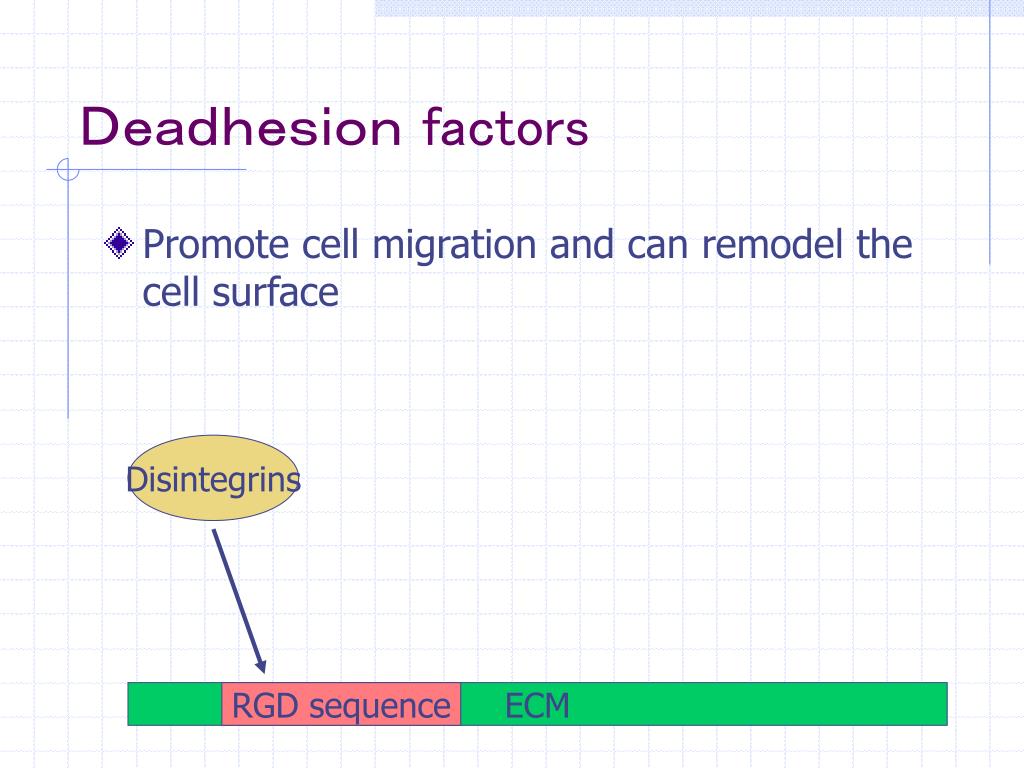 Deadhesion factors

Promote cell migration and can remodel the cell surface

Disintegrins

RGD sequence

ECM